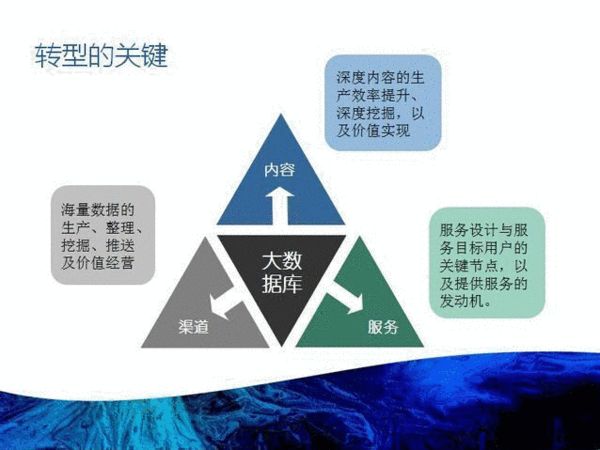 转型的关键

深度内容的生产效率提升、深度挖掘，以及价值实现

内容

海量数据的生产、整理、挖掘、推送及价值经营

大数据库

服务设计与服务目标用户的关键节点，以及提供服务的发动机。

渠道

服务